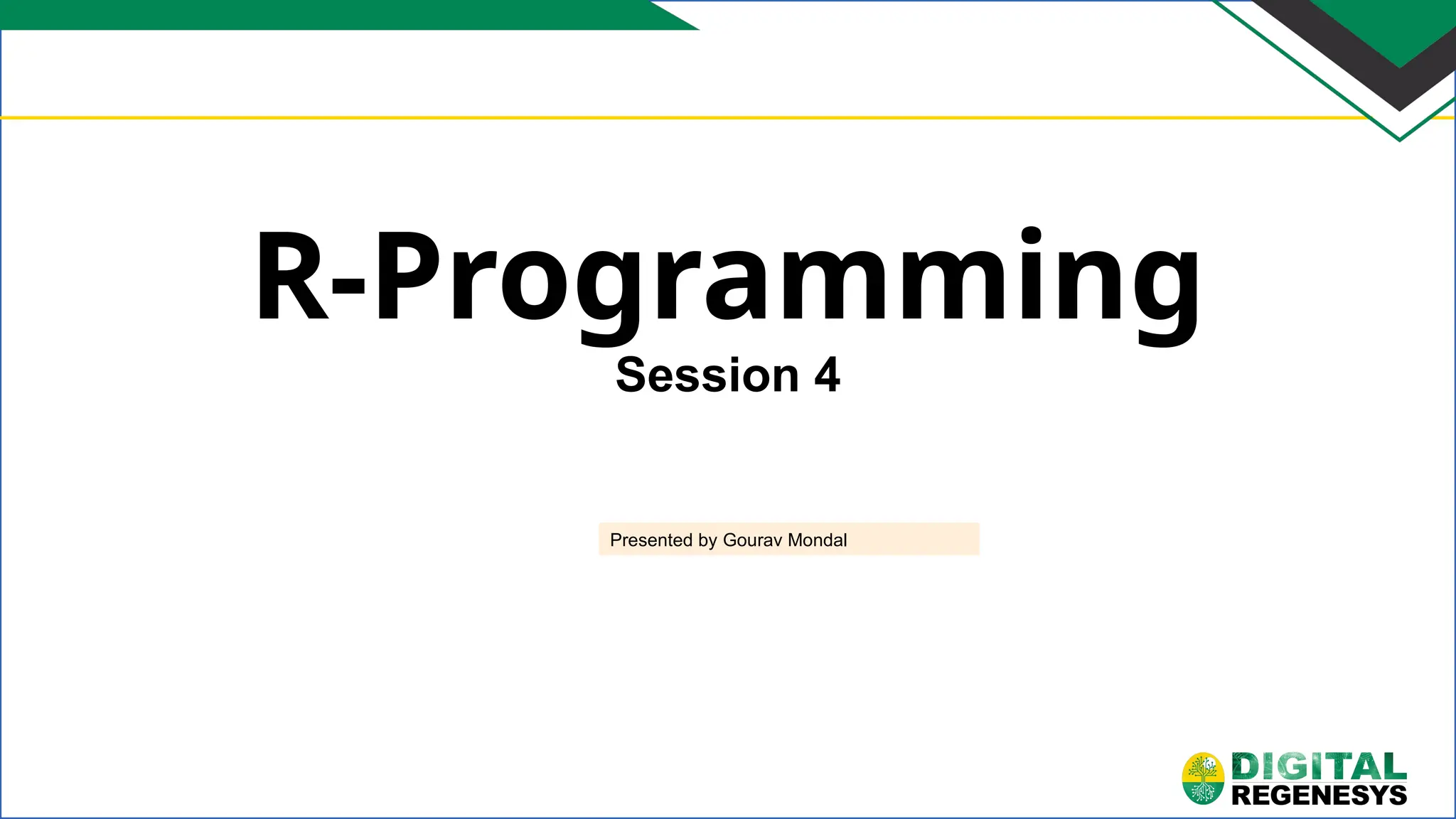 R-Programming
Session 4

Presented by Gourav Mondal

DIGITAL
REGENESYS